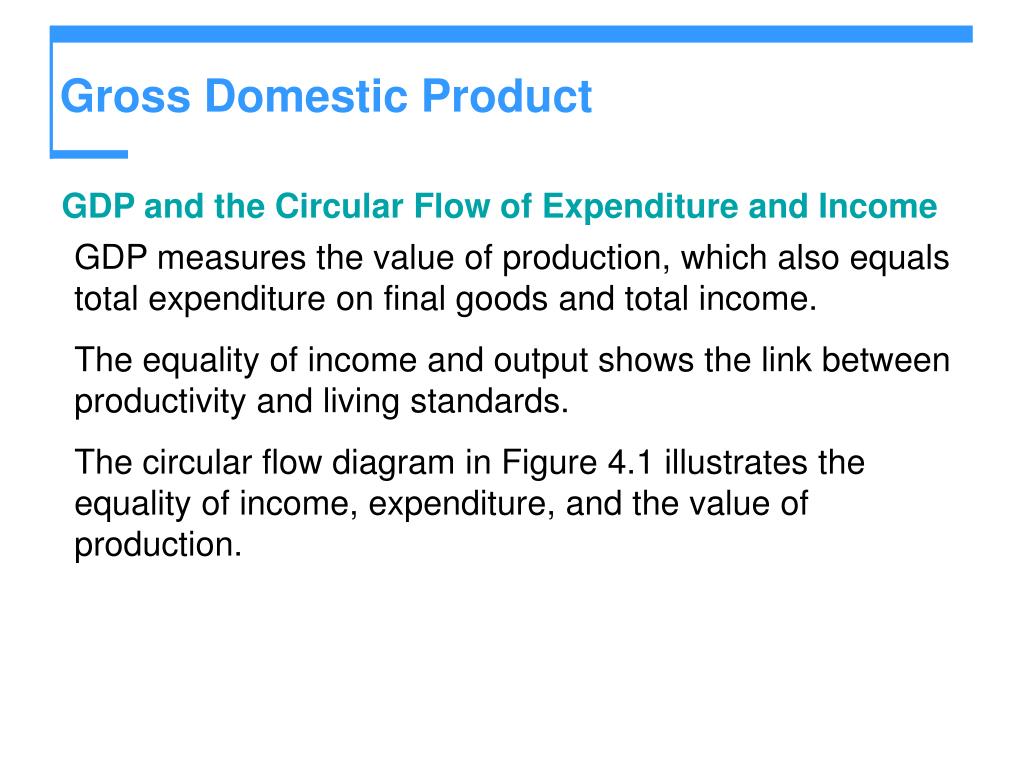 Gross Domestic Product

GDP and the Circular Flow of Expenditure and Income

GDP measures the value of production, which also equals total expenditure on final goods and total income.

The equality of income and output shows the link between productivity and living standards.

The circular flow diagram in Figure 4.1 illustrates the equality of income, expenditure, and the value of production.